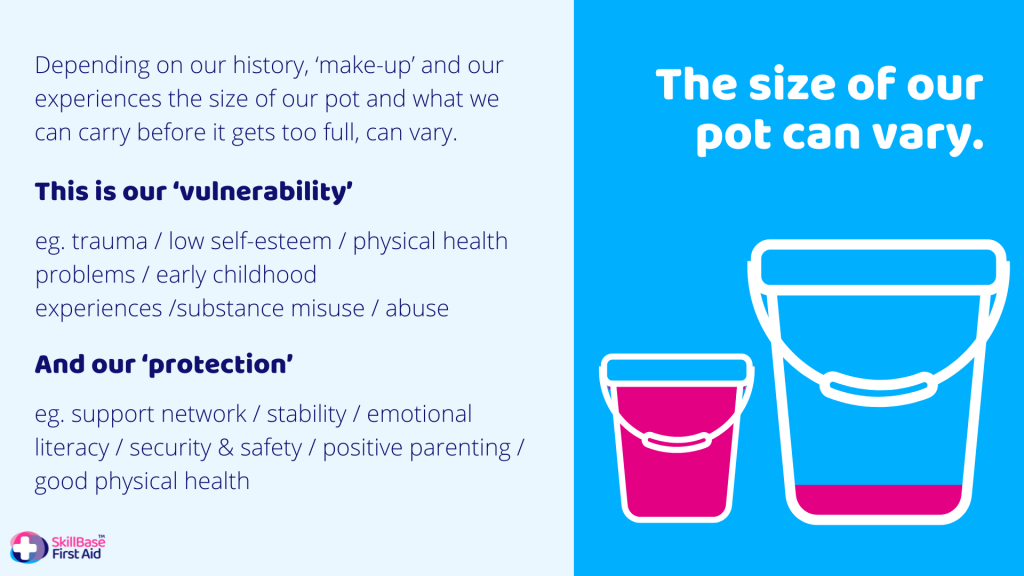 Depending on our history, 'make-up' and our experiences the size of our pot and what we can carry before it gets too full, can vary.

This is our 'vulnerability'

eg. trauma / low self-esteem / physical health problems / early childhood experiences /substance misuse / abuse

And our 'protection'

eg. support network / stability / emotional literacy / security & safety / positive parenting / good physical health

SkillBase™ First Aid

The size of our pot can vary.